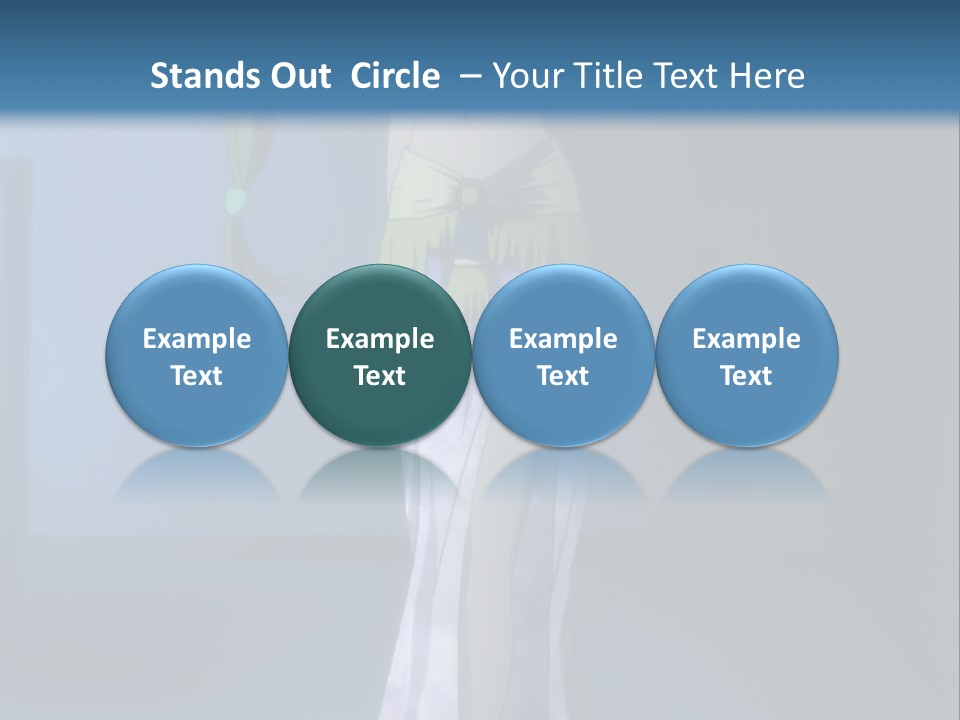 Stands Out Circle – Your Title Text Here

Example Text

Example Text

Example Text

Example Text